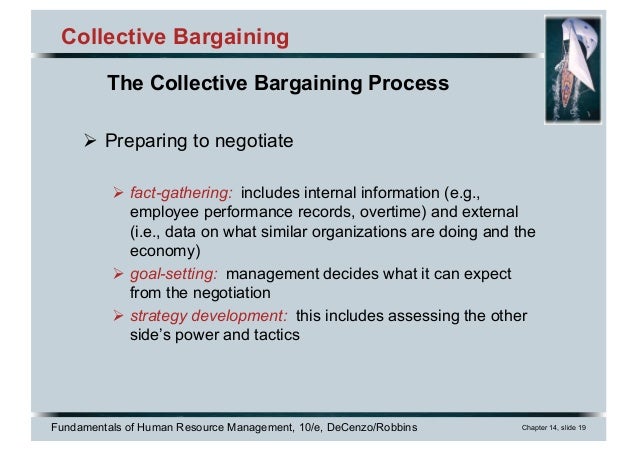 Collective Bargaining

The Collective Bargaining Process

➢ Preparing to negotiate

➢ fact-gathering: includes internal information (e.g., employee performance records, overtime) and external (i.e., data on what similar organizations are doing and the economy)

➢ goal-setting: management decides what it can expect from the negotiation

➢ strategy development: this includes assessing the other side's power and tactics

Fundamentals of Human Resource Management, 10/e, DeCenzo/Robbins

Chapter 14, slide 19